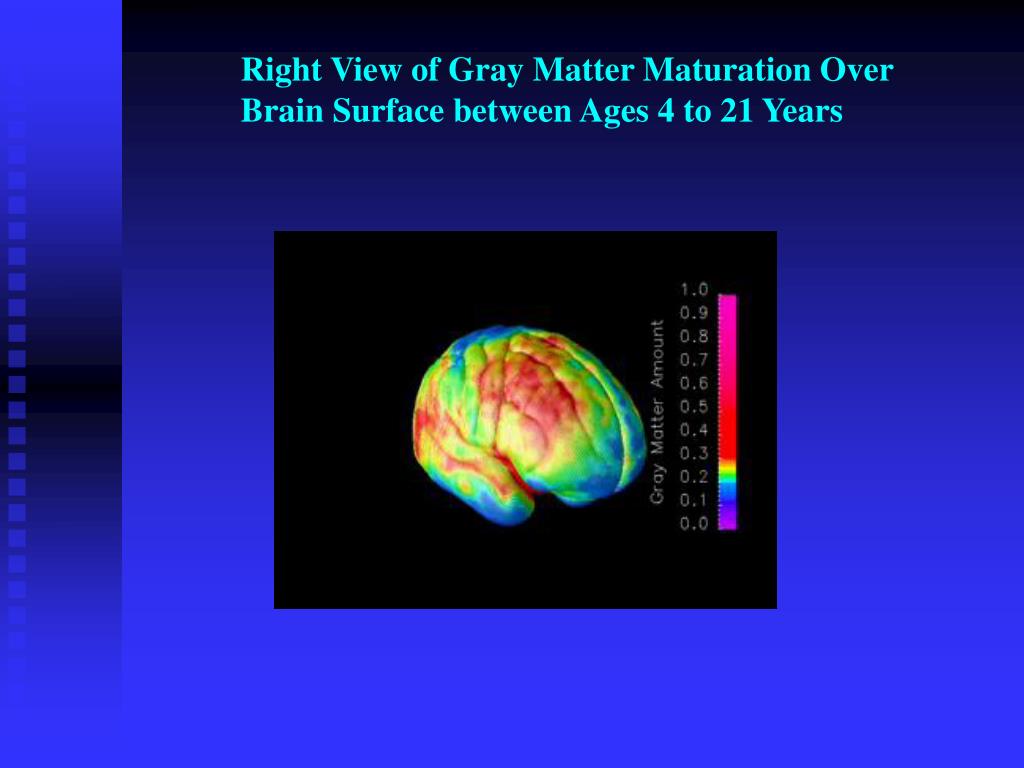 Right View of Gray Matter Maturation Over Brain Surface between Ages 4 to 21 Years

Gray Matter Amount

1.0
0.9
0.8
0.7
0.6
0.5
0.4
0.3
0.2
0.1
0.0